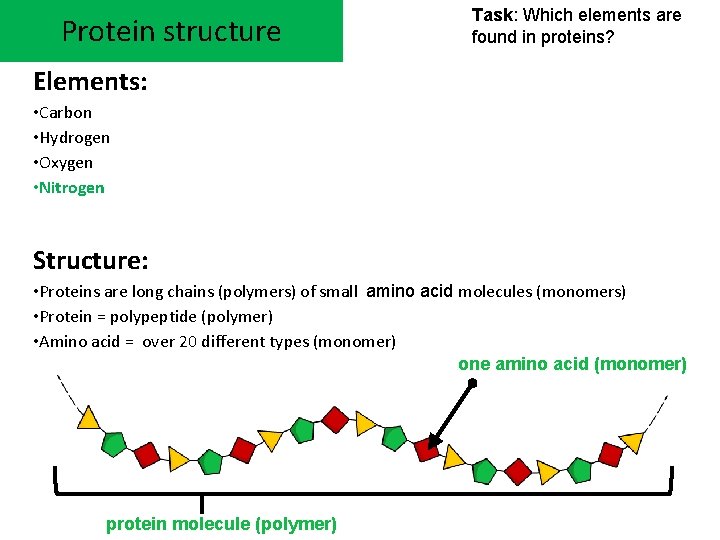 Protein structure

Task: Which elements are found in proteins?

Elements:
•Carbon
•Hydrogen
•Oxygen
•Nitrogen

Structure:
•Proteins are long chains (polymers) of small amino acid molecules (monomers)
•Protein = polypeptide (polymer)
•Amino acid = over 20 different types (monomer)

one amino acid (monomer)

protein molecule (polymer)